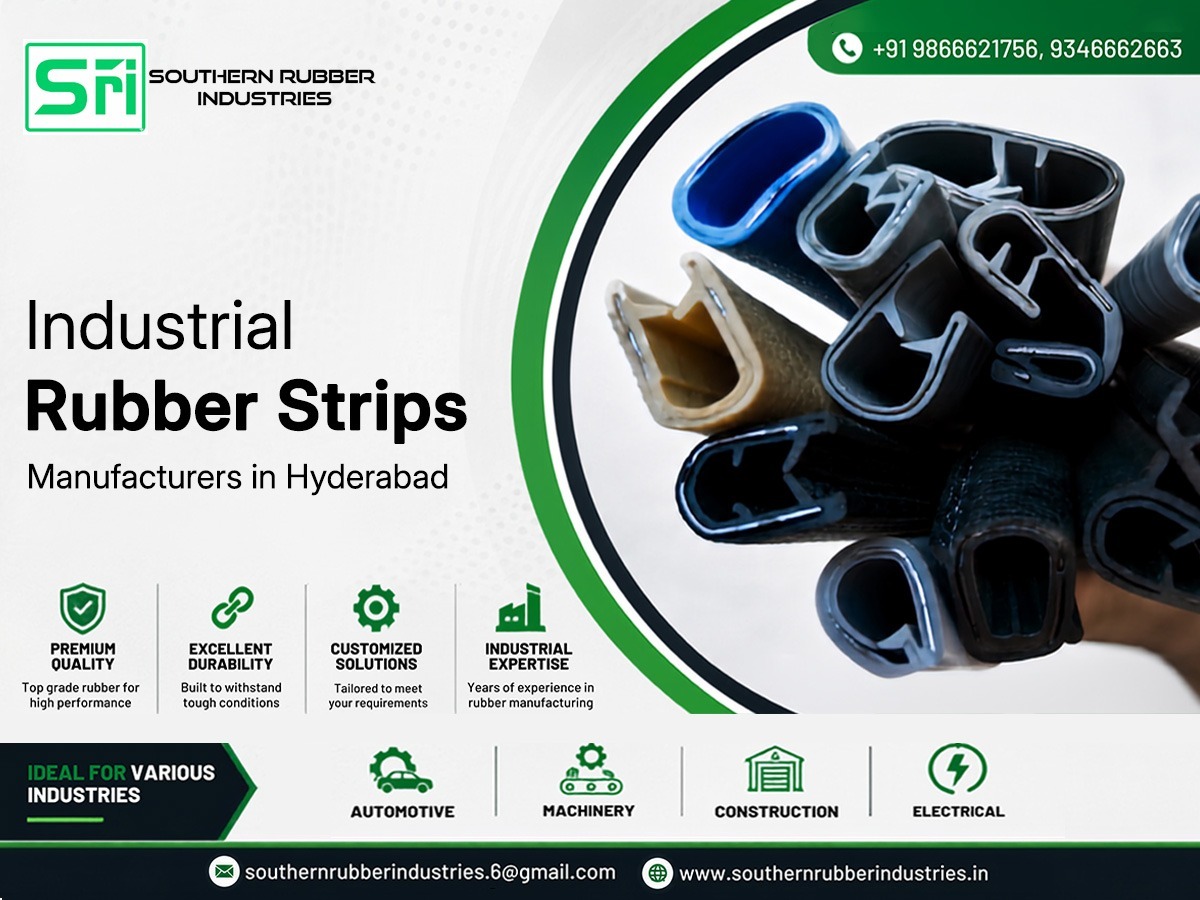 SRI SOUTHERN RUBBER INDUSTRIES

+91 9866621756, 9346662663

Industrial
Rubber Strips
Manufacturers in Hyderabad

PREMIUM QUALITY
Top grade rubber for high performance

EXCELLENT DURABILITY
Built to withstand tough conditions

CUSTOMIZED SOLUTIONS
Tailored to meet your requirements

INDUSTRIAL EXPERTISE
Years of experience in rubber manufacturing

IDEAL FOR VARIOUS INDUSTRIES

AUTOMOTIVE

MACHINERY

CONSTRUCTION

ELECTRICAL

southernrubberindustries.6@gmail.com

www.southernrubberindustries.in